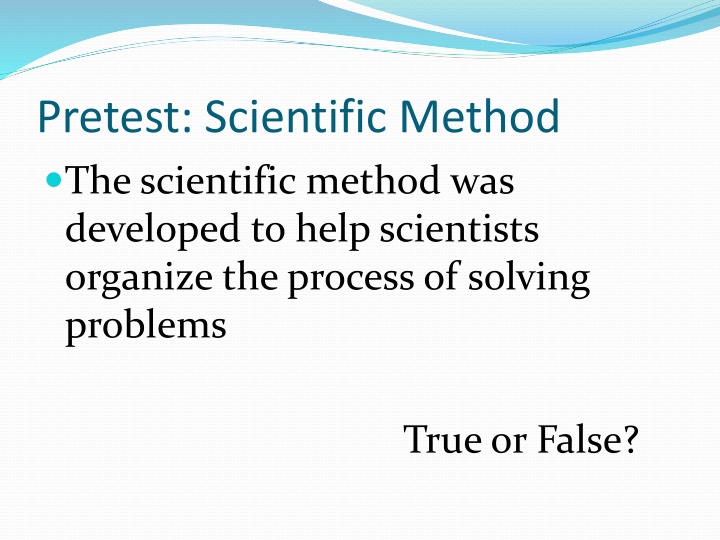 Pretest: Scientific Method

The scientific method was developed to help scientists organize the process of solving problems

True or False?